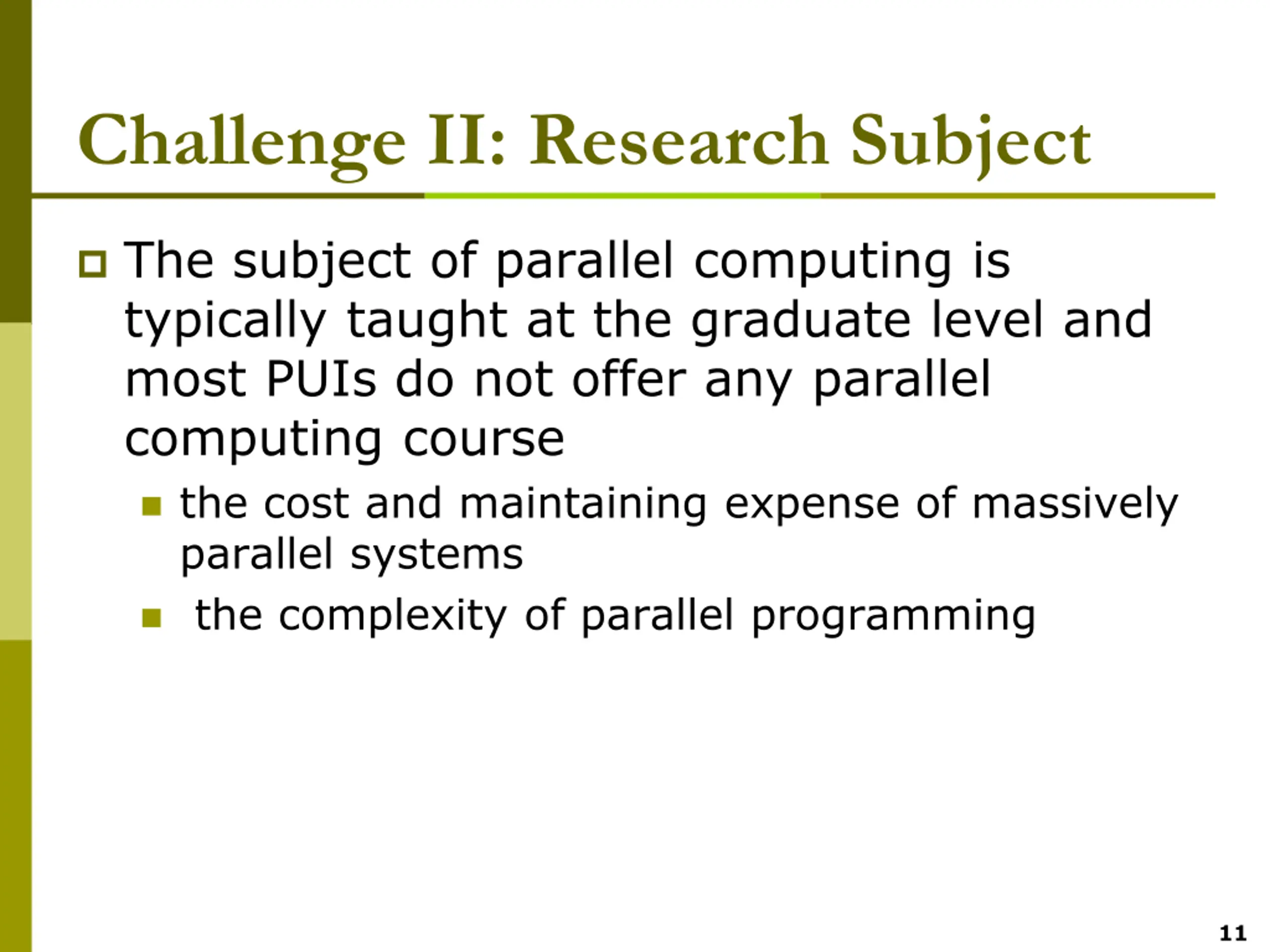 Challenge II: Research Subject

The subject of parallel computing is typically taught at the graduate level and most PUIs do not offer any parallel computing course

the cost and maintaining expense of massively parallel systems

the complexity of parallel programming

11